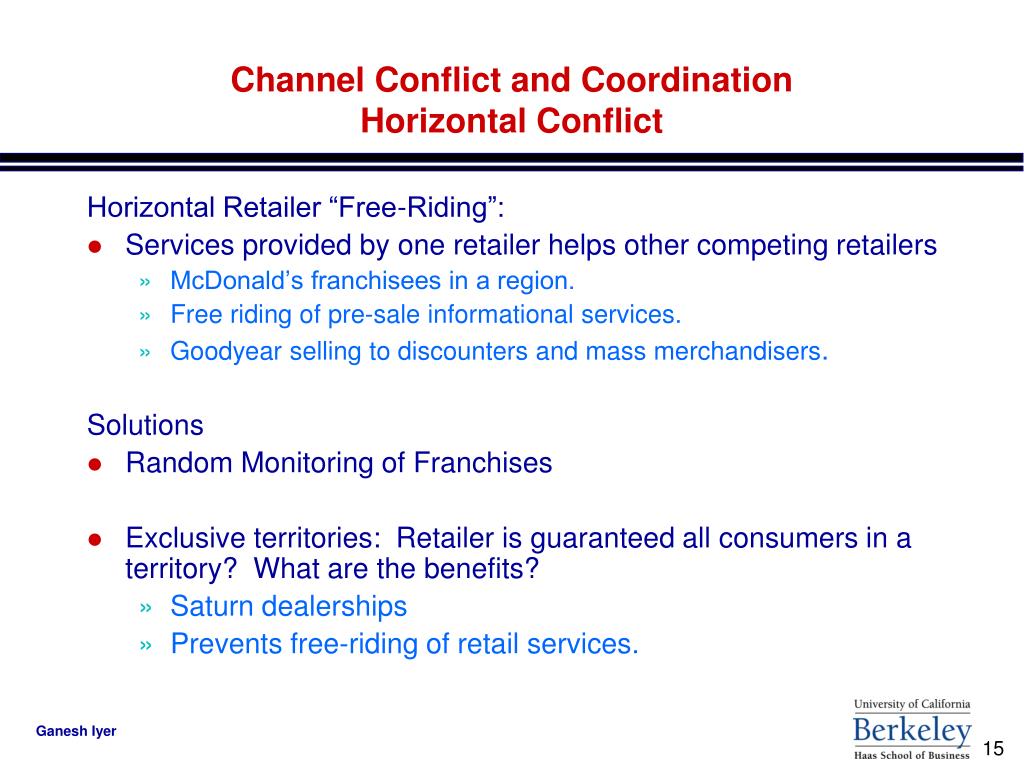 Channel Conflict and Coordination
Horizontal Conflict

Horizontal Retailer “Free-Riding”:
● Services provided by one retailer helps other competing retailers
» McDonald’s franchisees in a region.
» Free riding of pre-sale informational services.
» Goodyear selling to discounters and mass merchandisers.

Solutions
● Random Monitoring of Franchises

● Exclusive territories: Retailer is guaranteed all consumers in a territory? What are the benefits?
» Saturn dealerships
» Prevents free-riding of retail services.

Ganesh Iyer

University of California
Berkeley
Haas School of Business

15